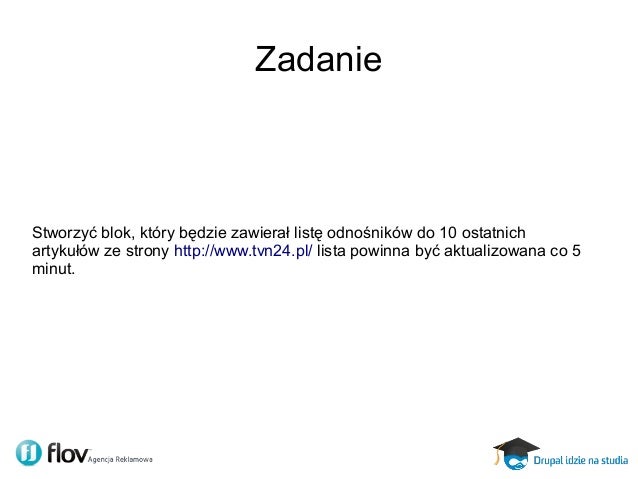 Zadanie

Stworzyć blok, który będzie zawierał listę odnośników do 10 ostatnich artykułów ze strony http://www.tvn24.pl/ lista powinna być aktualizowana co 5 minut.

flov Agencja Reklamowa

Drupal idzie na studia